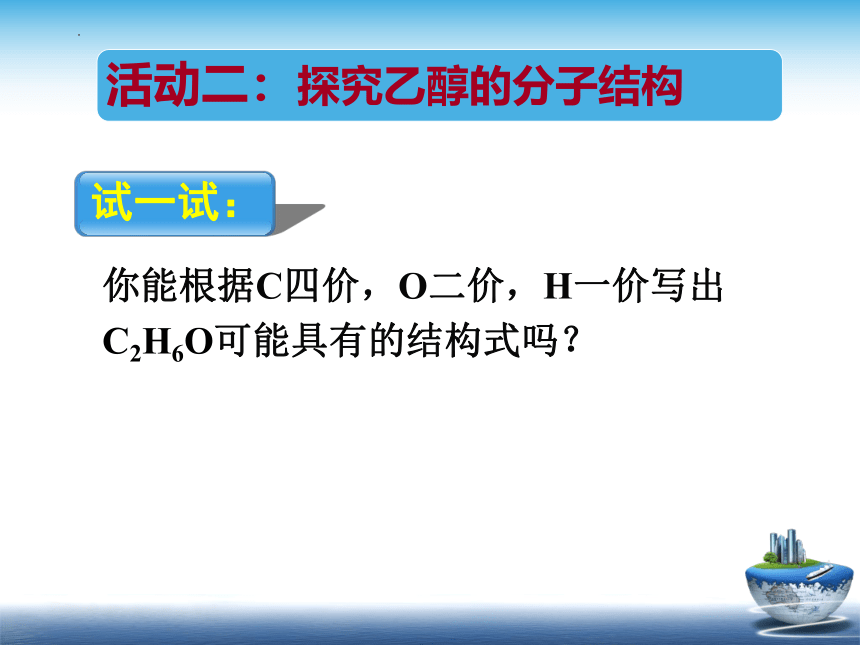 活动二：探究乙醇的分子结构

试一试：

你能根据C四价，O二价，H一价写出$C_2H_6O$可能具有的结构式吗？